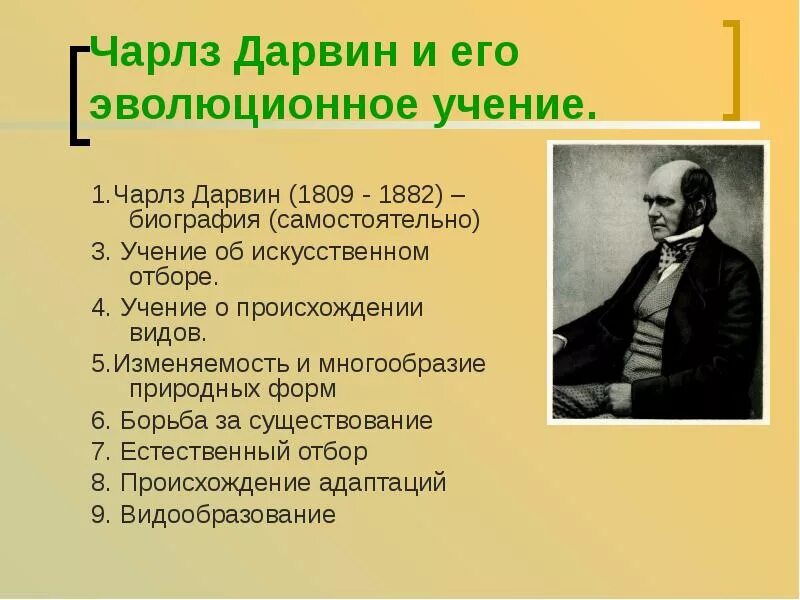 Чарлз Дарвин и его эволюционное учение.

1.Чарлз Дарвин (1809 - 1882) – биография (самостоятельно)
3. Учение об искусственном отборе.
4. Учение о происхождении видов.
5.Изменяемость и многообразие природных форм
6. Борьба за существование
7. Естественный отбор
8. Происхождение адаптаций
9. Видообразование